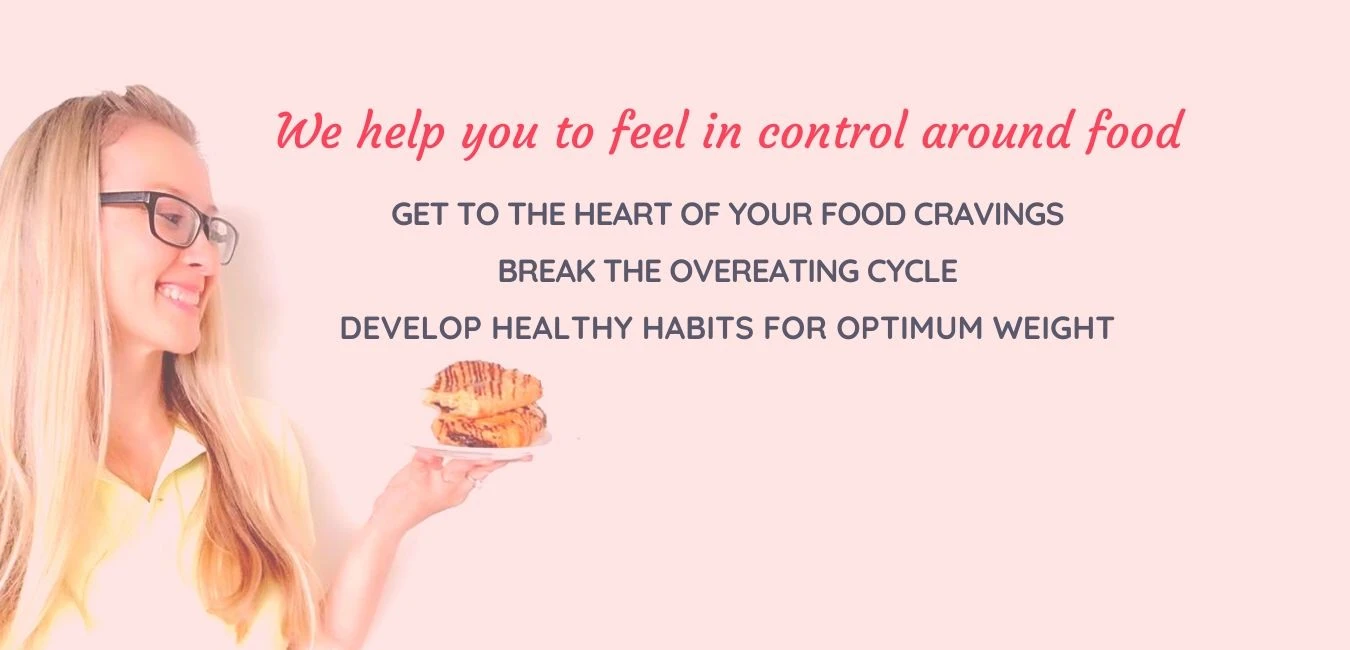 We help you to feel in control around food

GET TO THE HEART OF YOUR FOOD CRAVINGS

BREAK THE OVEREATING CYCLE

DEVELOP HEALTHY HABITS FOR OPTIMUM WEIGHT